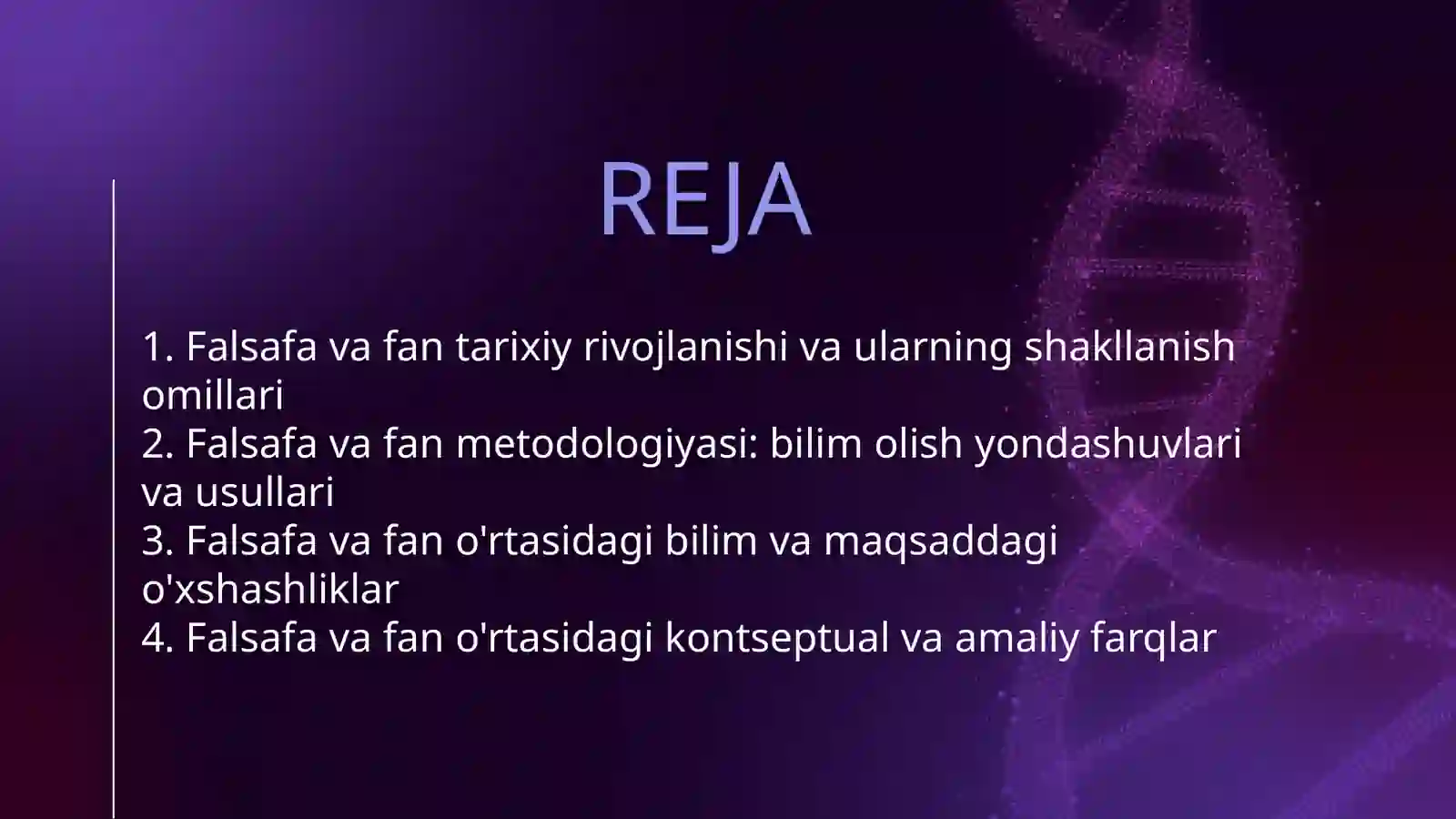 REJA

1. Falsafa va fan tarixiy rivojlanishi va ularning shakllanish omillari
2. Falsafa va fan metodologiyasi: bilim olish yondashuvlari va usullari
3. Falsafa va fan o'rtasidagi bilim va maqsaddagi o'xshashliklar
4. Falsafa va fan o'rtasidagi kontseptual va amaliy farqlar